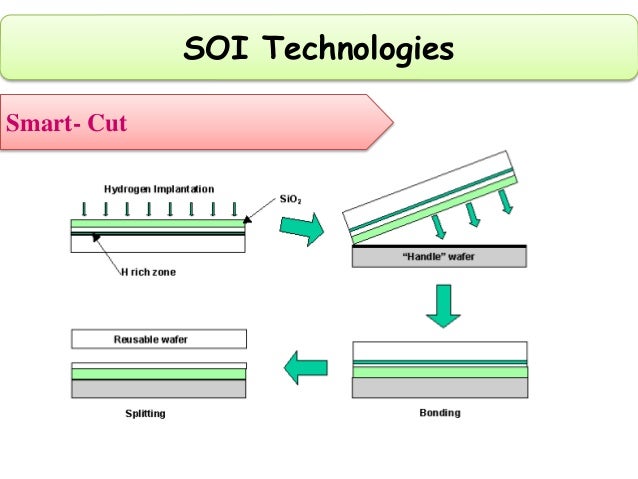 SOI Technologies

Smart- Cut

Hydrogen Implantation

$SiO_2$

H rich zone

"Handle" wafer

Reusable wafer

Splitting

Bonding